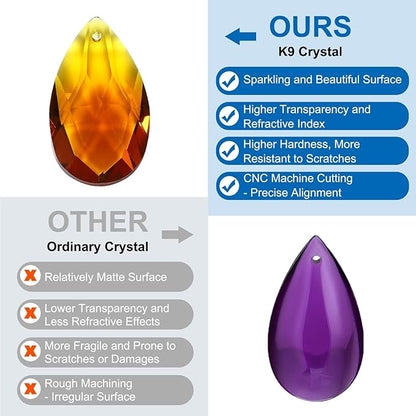 OURS
K9 Crystal

Sparkling and Beautiful Surface

Higher Transparency and Refractive Index

Higher Hardness, More Resistant to Scratches

CNC Machine Cutting - Precise Alignment

OTHER
Ordinary Crystal

Relatively Matte Surface

Lower Transparency and Less Refractive Effects

More Fragile and Prone to Scratches or Damages

Rough Machining - Irregular Surface